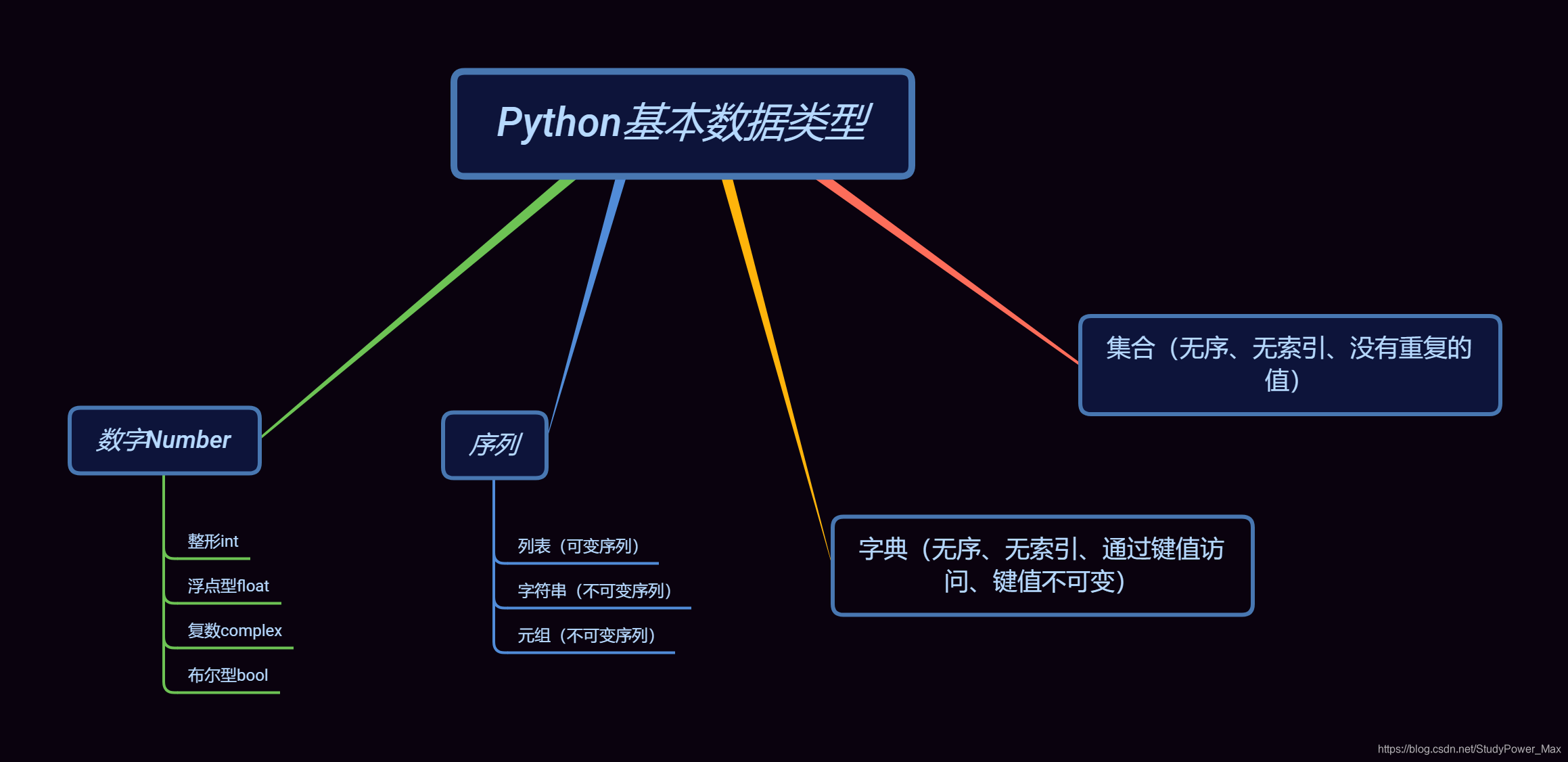 Python基本数据类型

数字Number

整形int

浮点型float

复数complex

布尔型bool

序列

列表（可变序列）

字符串（不可变序列）

元组（不可变序列）

字典（无序、无索引、通过键值访问、键值不可变）

集合（无序、无索引、没有重复的值）

https://blog.csdn.net/StudyPower_Max